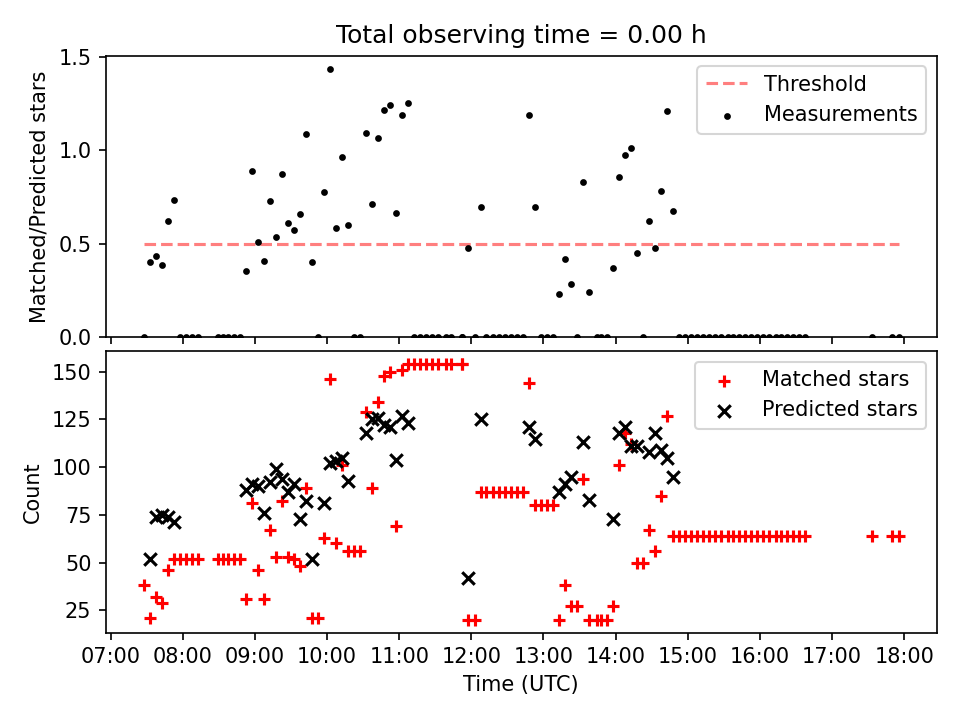 Total observing time = 0.00 h

Matched/Predicted stars

1.5
1.0
0.5
0.0

Threshold
Measurements

Count

150
125
100
75
50
25

Matched stars
Predicted stars

07:00 08:00 09:00 10:00 11:00 12:00 13:00 14:00 15:00 16:00 17:00 18:00

Time (UTC)